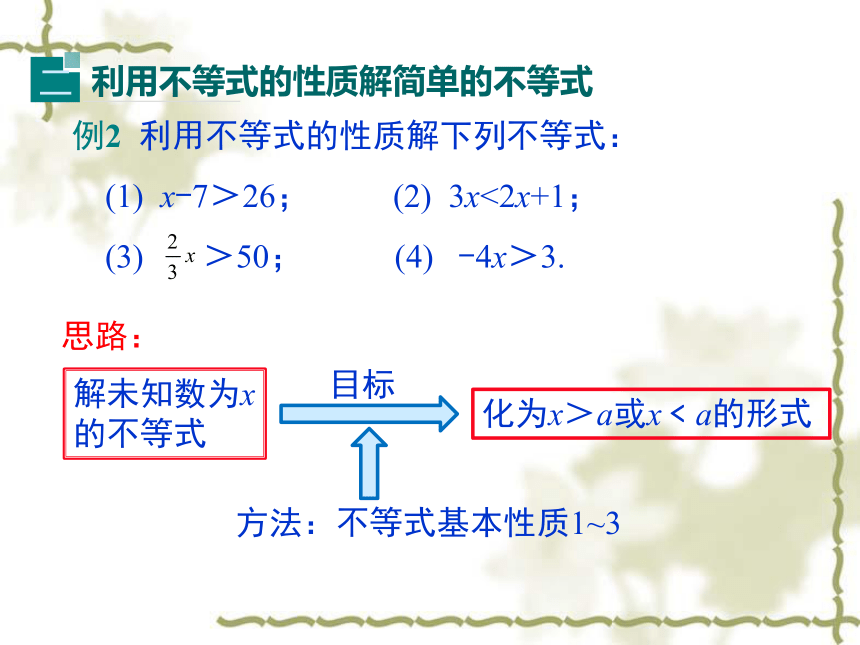 二 利用不等式的性质解简单的不等式

例2 利用不等式的性质解下列不等式：

(1) $x-7>26$；

(2) $3x<2x+1$；

(3) $\frac{2}{3}x>50$；

(4) $-4x>3$.

思路：

解未知数为$x$的不等式

目标

化为$x>a$或$x<a$的形式

方法：不等式基本性质1~3